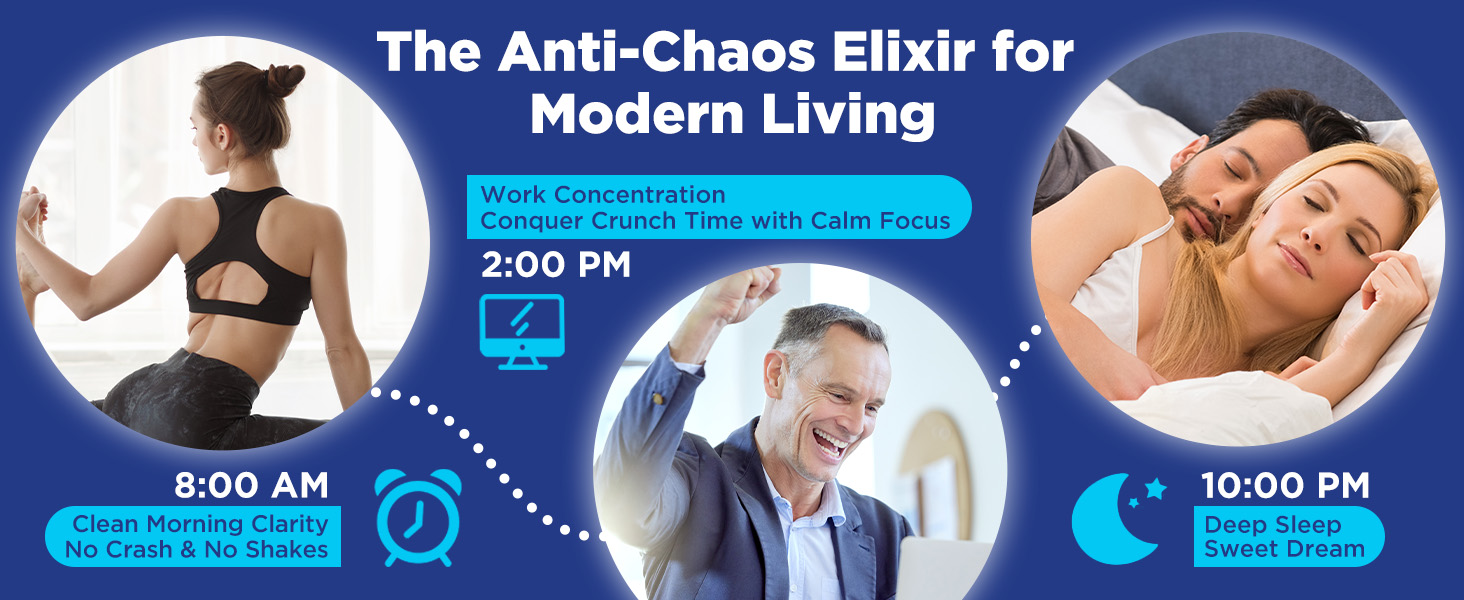 The Anti-Chaos Elixir for Modern Living

Work Concentration
Conquer Crunch Time with Calm Focus

2:00 PM

8:00 AM
Clean Morning Clarity
No Crash & No Shakes

10:00 PM
Deep Sleep
Sweet Dream